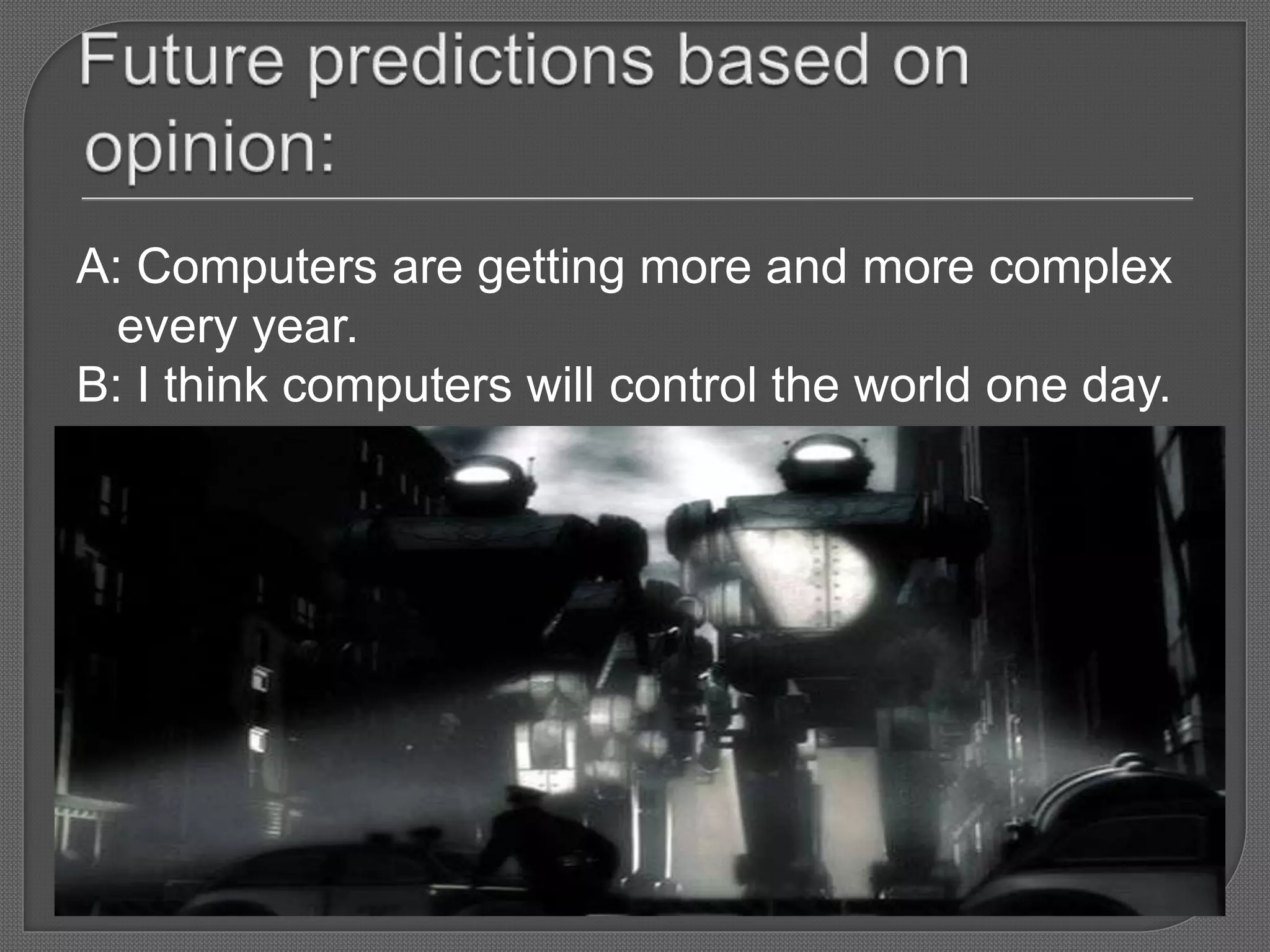 Future predictions based on opinion:

A: Computers are getting more and more complex every year.

B: I think computers will control the world one day.